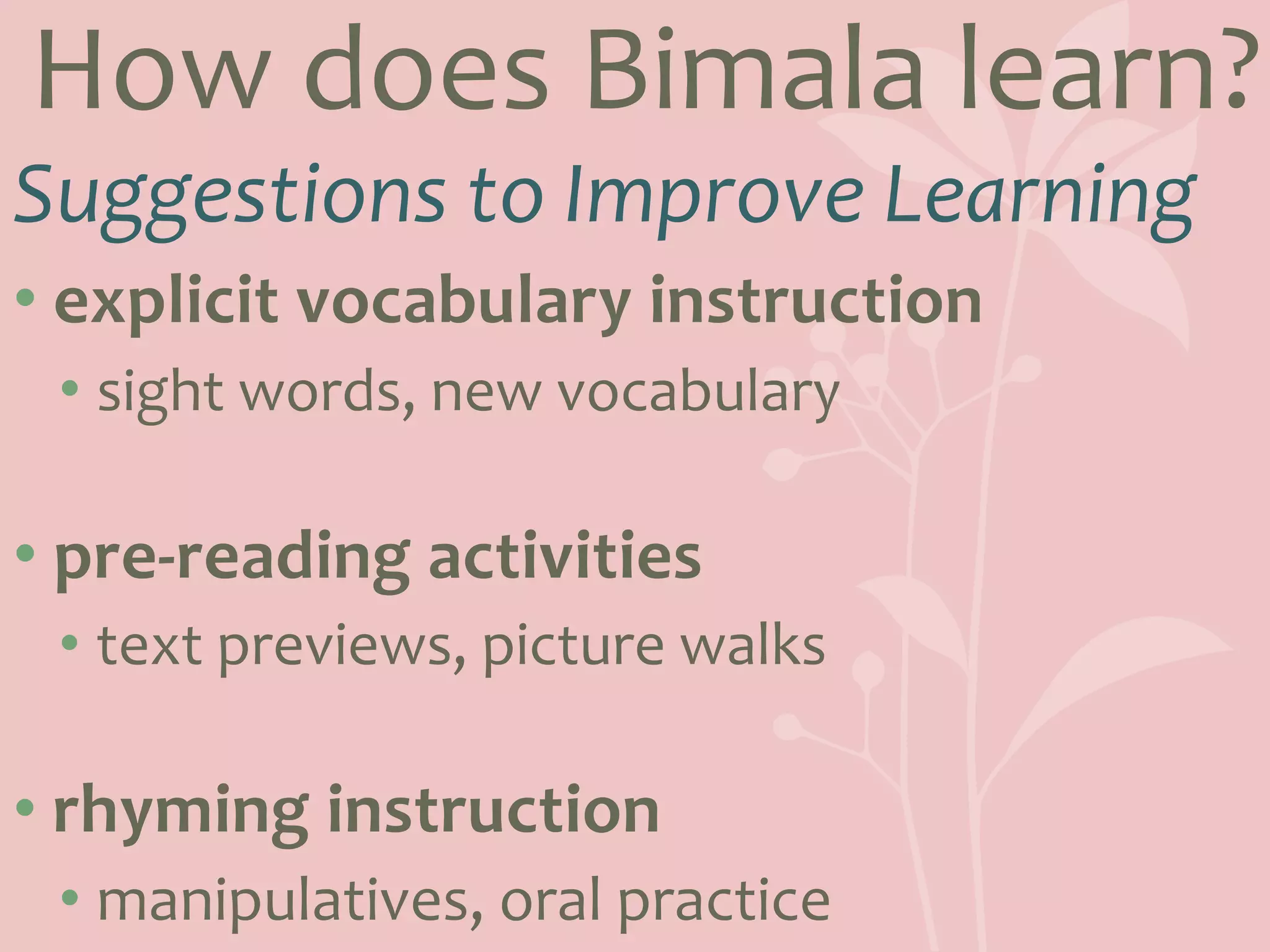 How does Bimala learn?

Suggestions to Improve Learning

• explicit vocabulary instruction
  • sight words, new vocabulary

• pre-reading activities
  • text previews, picture walks

• rhyming instruction
  • manipulatives, oral practice